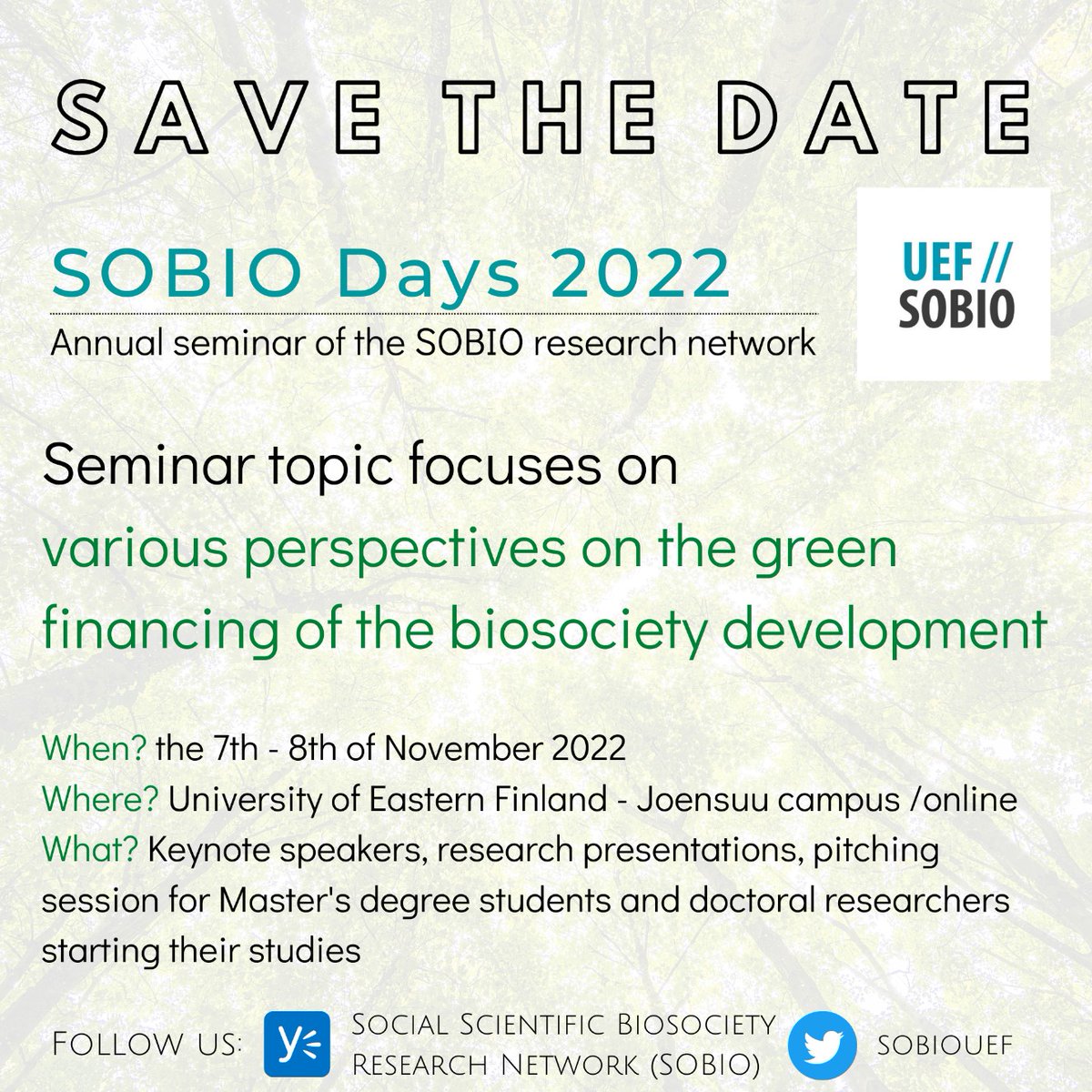 SAVE THE DATE

SOBIO Days 2022

Annual seminar of the SOBIO research network

UEF // SOBIO

Seminar topic focuses on various perspectives on the green financing of the biosociety development

When? the 7th - 8th of November 2022
Where? University of Eastern Finland - Joensuu campus /online
What? Keynote speakers, research presentations, pitching session for Master's degree students and doctoral researchers starting their studies

Follow us: Social Scientific Biosociety Research Network (SOBIO) sobiouef